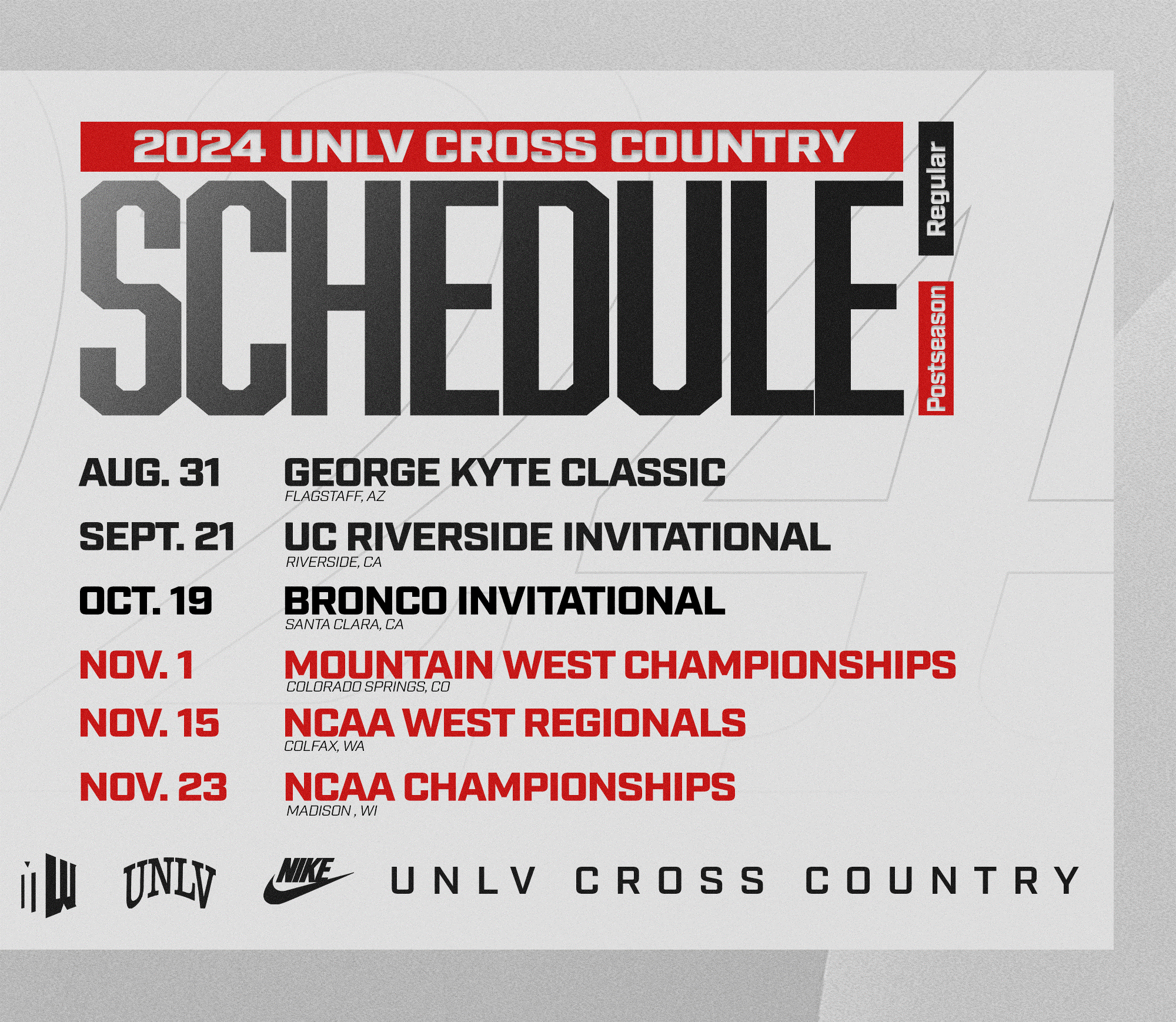 2024 UNLV CROSS COUNTRY

SCHEDULE

Regular

Postseason

AUG. 31 GEORGE KYTE CLASSIC
FLAGSTAFF, AZ

SEPT. 21 UC RIVERSIDE INVITATIONAL
RIVERSIDE, CA

OCT. 19 BRONCO INVITATIONAL
SANTA CLARA, CA

NOV. 1 MOUNTAIN WEST CHAMPIONSHIPS
COLORADO SPRINGS, CO

NOV. 15 NCAA WEST REGIONALS
COLFAX, WA

NOV. 23 NCAA CHAMPIONSHIPS
MADISON , WI

UNLV NIKE UNLV CROSS COUNTRY